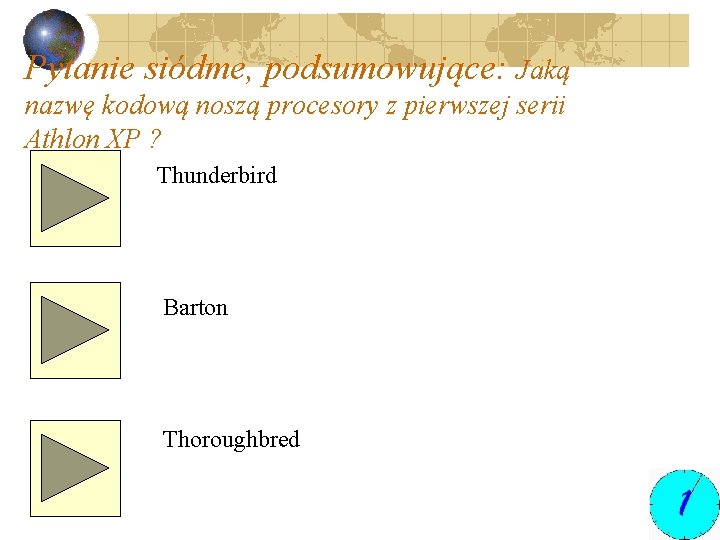 Pytanie siódme, podsumowujące: Jaką nazwę kodową noszą procesory z pierwszej serii Athlon XP ?

Thunderbird

Barton

Thoroughbred

1